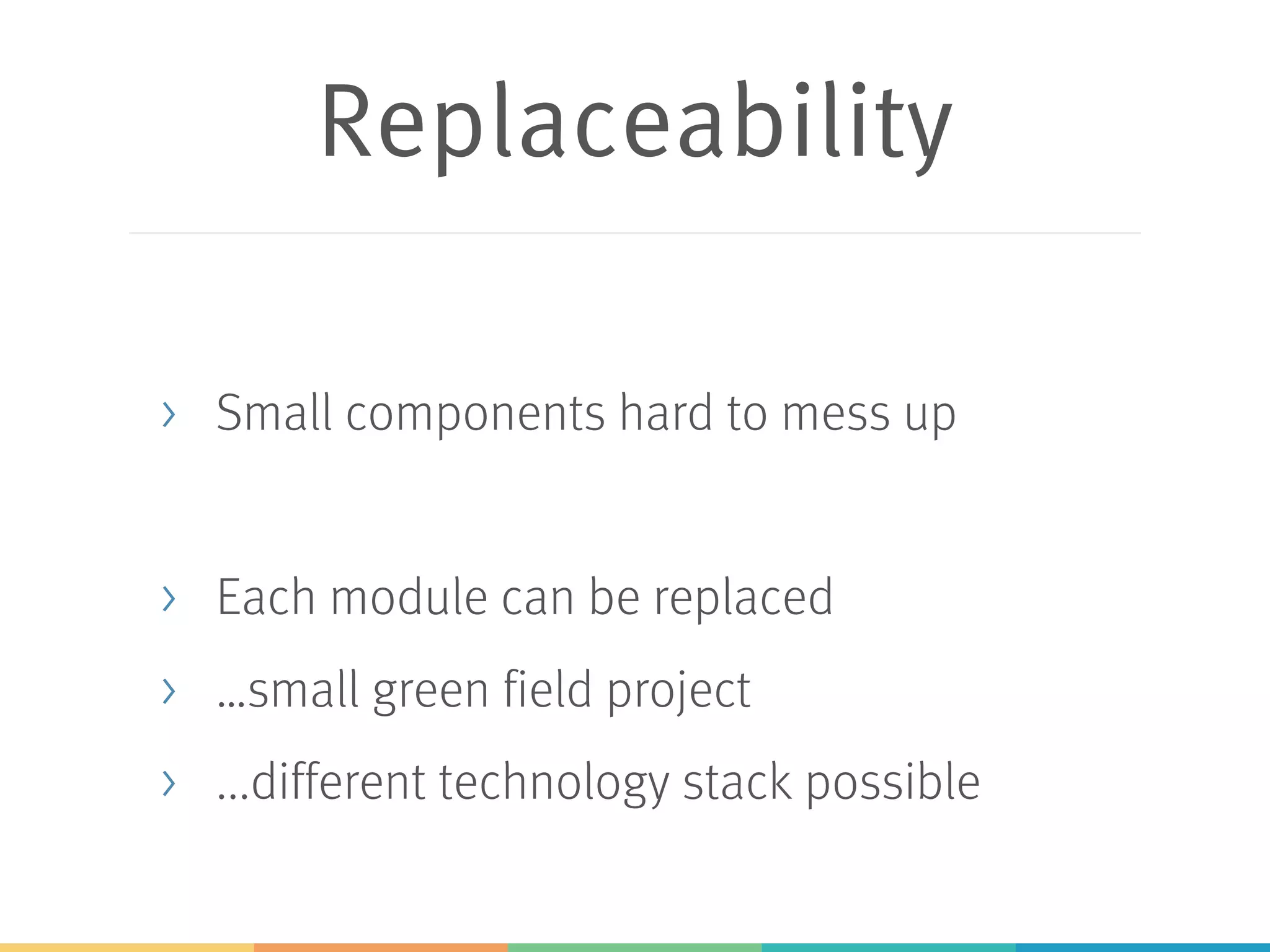 Replaceability

› Small components hard to mess up

› Each module can be replaced

› ...small green field project

› ...different technology stack possible